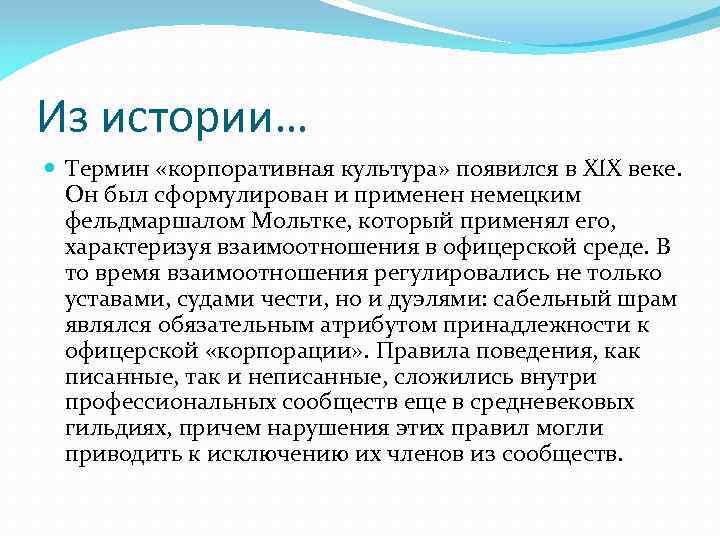 Из истории…

Термин «корпоративная культура» появился в XIX веке. Он был сформулирован и применен немецким фельдмаршалом Мольтке, который применял его, характеризуя взаимоотношения в офицерской среде. В то время взаимоотношения регулировались не только уставами, судами чести, но и дуэлями: сабельный шрам являлся обязательным атрибутом принадлежности к офицерской «корпорации». Правила поведения, как писанные, так и неписанные, сложились внутри профессиональных сообществ еще в средневековых гильдиях, причем нарушения этих правил могли приводить к исключению их членов из сообществ.